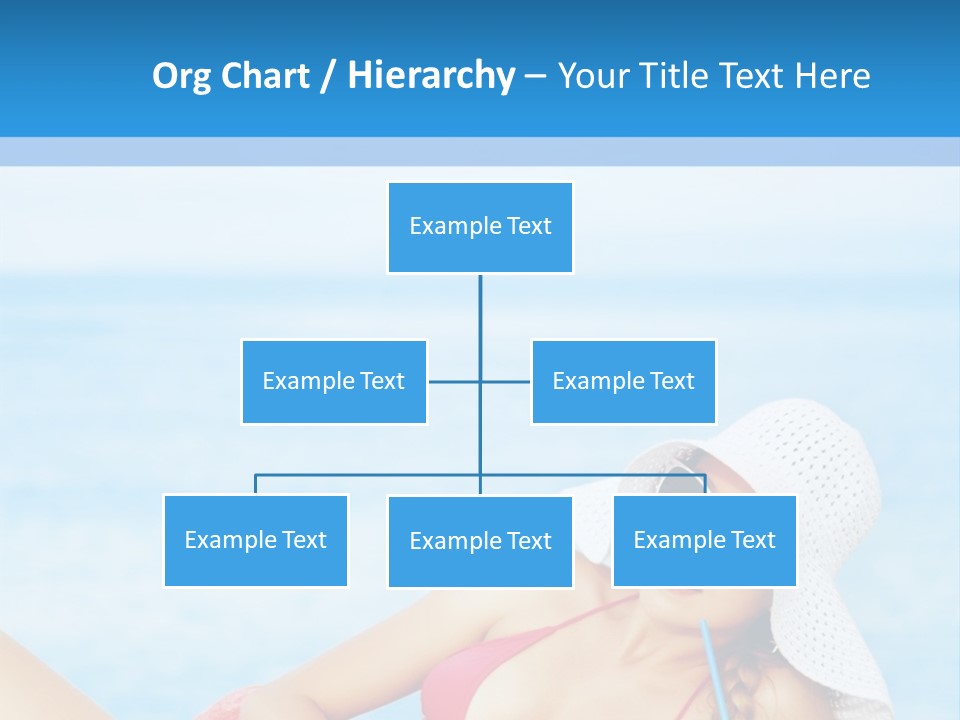 Org Chart / Hierarchy – Your Title Text Here

Example Text

Example Text

Example Text

Example Text

Example Text

Example Text